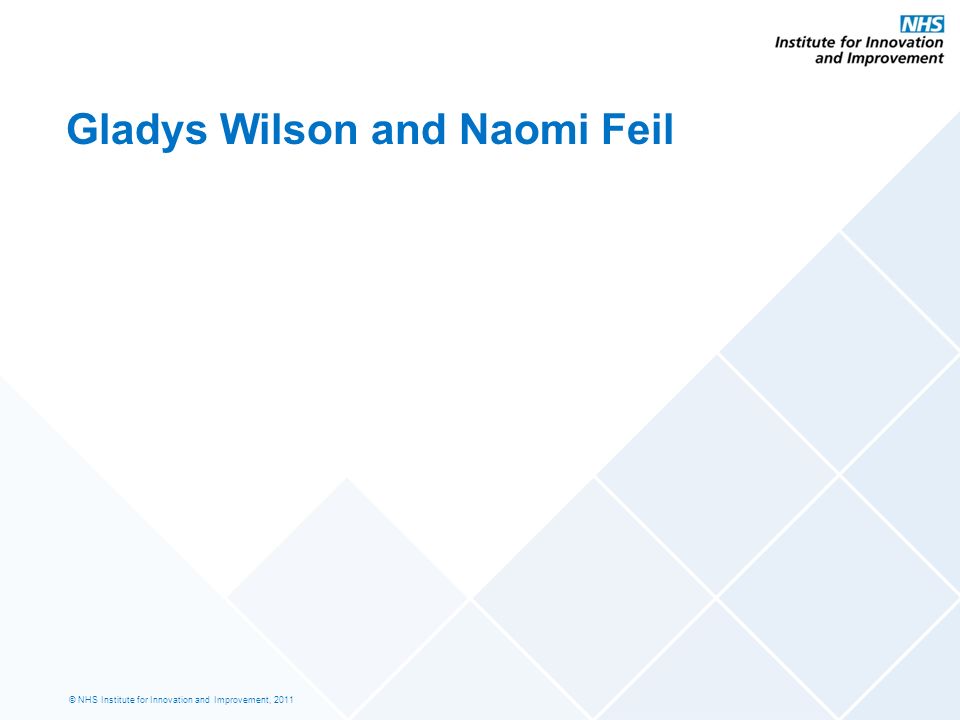 NHS
Institute for Innovation and Improvement

Gladys Wilson and Naomi Feil

© NHS Institute for Innovation and Improvement, 2011